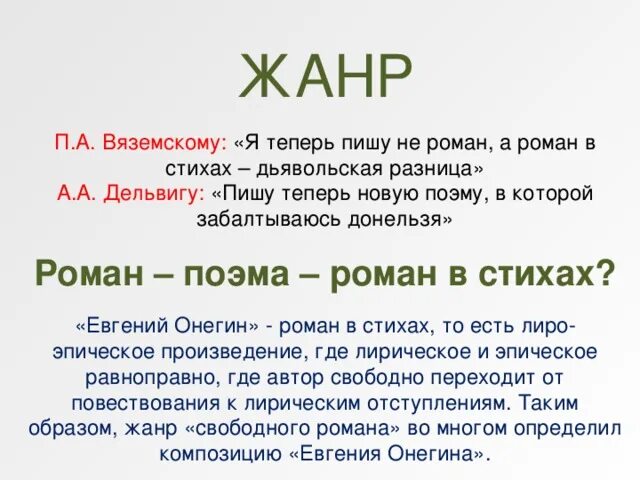 ЖАНР

П.А. Вяземскому: «Я теперь пишу не роман, а роман в стихах – дьявольская разница»
А.А. Дельвигу: «Пишу теперь новую поэму, в которой забалтываюсь донельзя»

Роман – поэма – роман в стихах?

«Евгений Онегин» - роман в стихах, то есть лиро-эпическое произведение, где лирическое и эпическое равноправно, где автор свободно переходит от повествования к лирическим отступлениям. Таким образом, жанр «свободного романа» во многом определил композицию «Евгения Онегина».